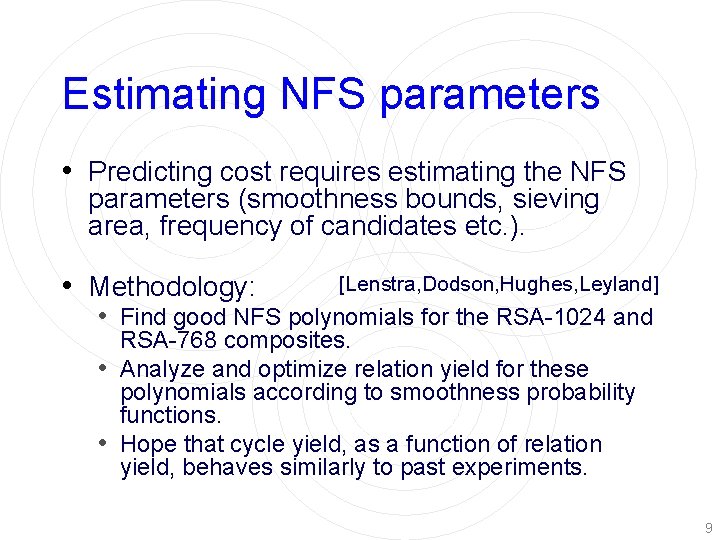 Estimating NFS parameters

• Predicting cost requires estimating the NFS parameters (smoothness bounds, sieving area, frequency of candidates etc.).

• Methodology: [Lenstra,Dodson,Hughes,Leyland]
  • Find good NFS polynomials for the RSA-1024 and RSA-768 composites.
  • Analyze and optimize relation yield for these polynomials according to smoothness probability functions.
  • Hope that cycle yield, as a function of relation yield, behaves similarly to past experiments.

9